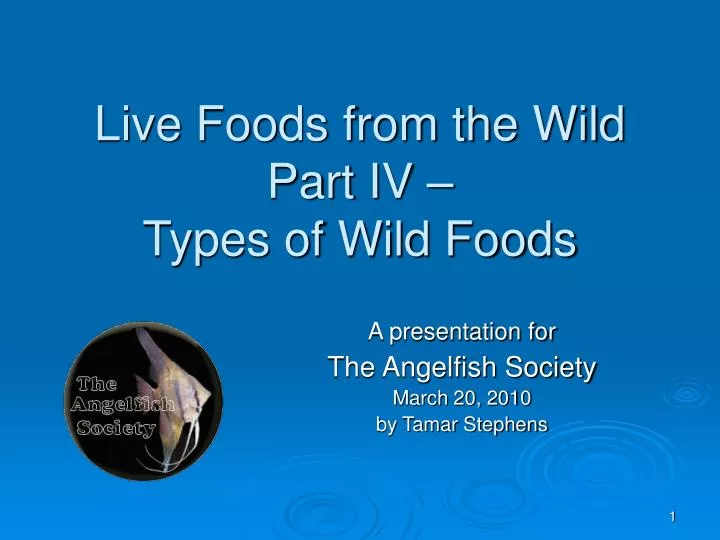 Live Foods from the Wild
Part IV –
Types of Wild Foods

The Angelfish Society

A presentation for
The Angelfish Society
March 20, 2010
by Tamar Stephens

1